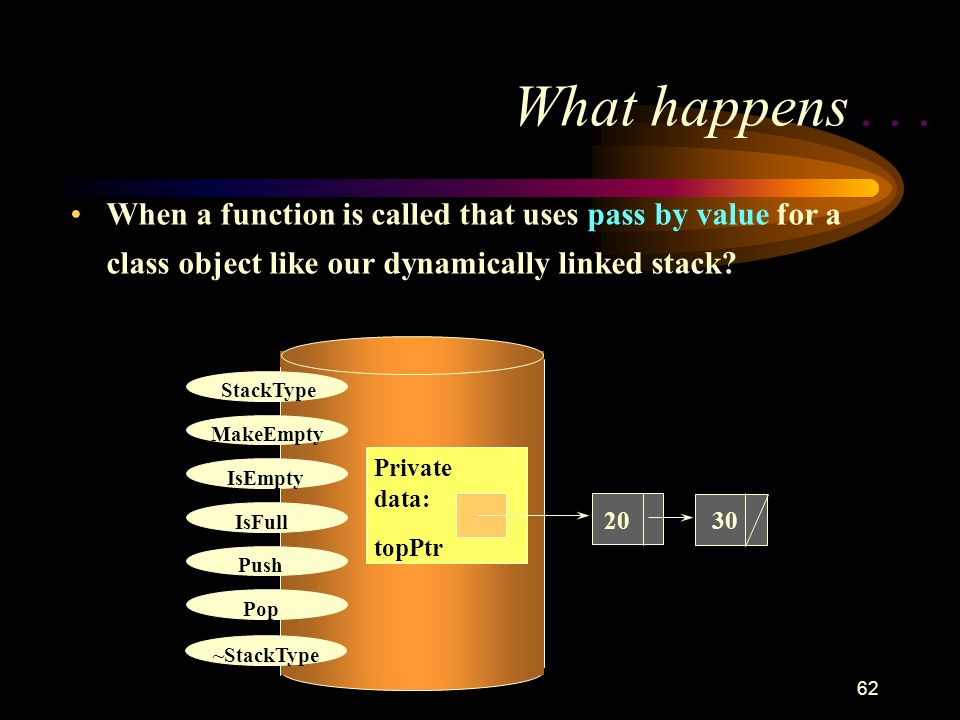 What happens . . .

• When a function is called that uses pass by value for a class object like our dynamically linked stack?

StackType

MakeEmpty

IsEmpty

IsFull

Push

Pop

~StackType

Private data:

topPtr

20

30

62